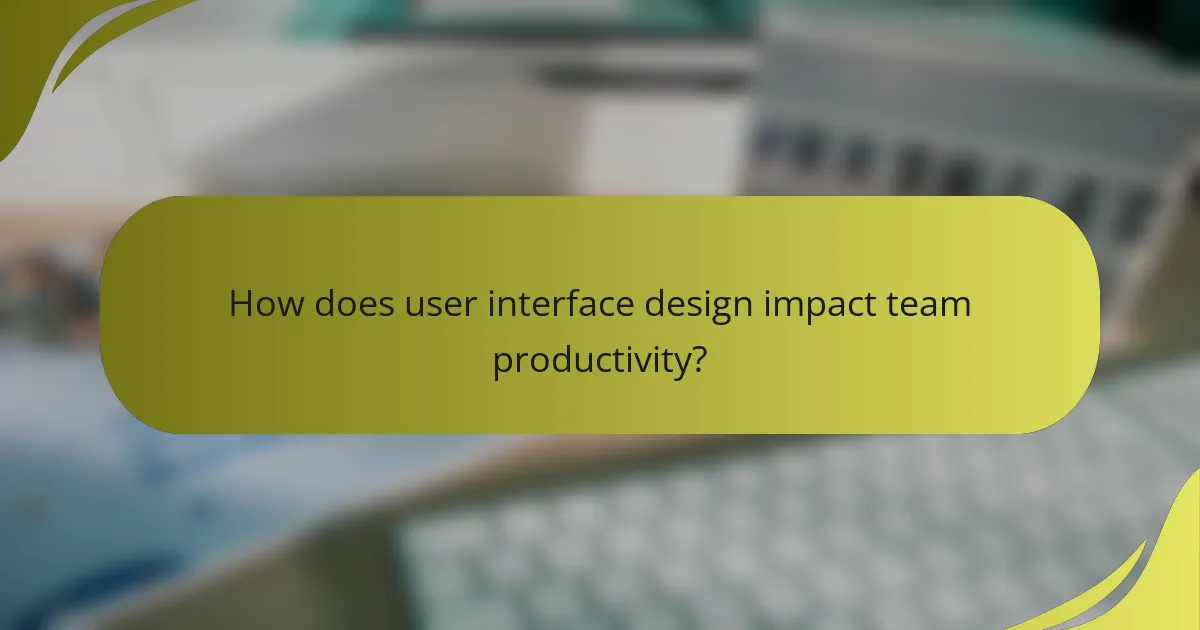 How does user interface design impact team productivity?